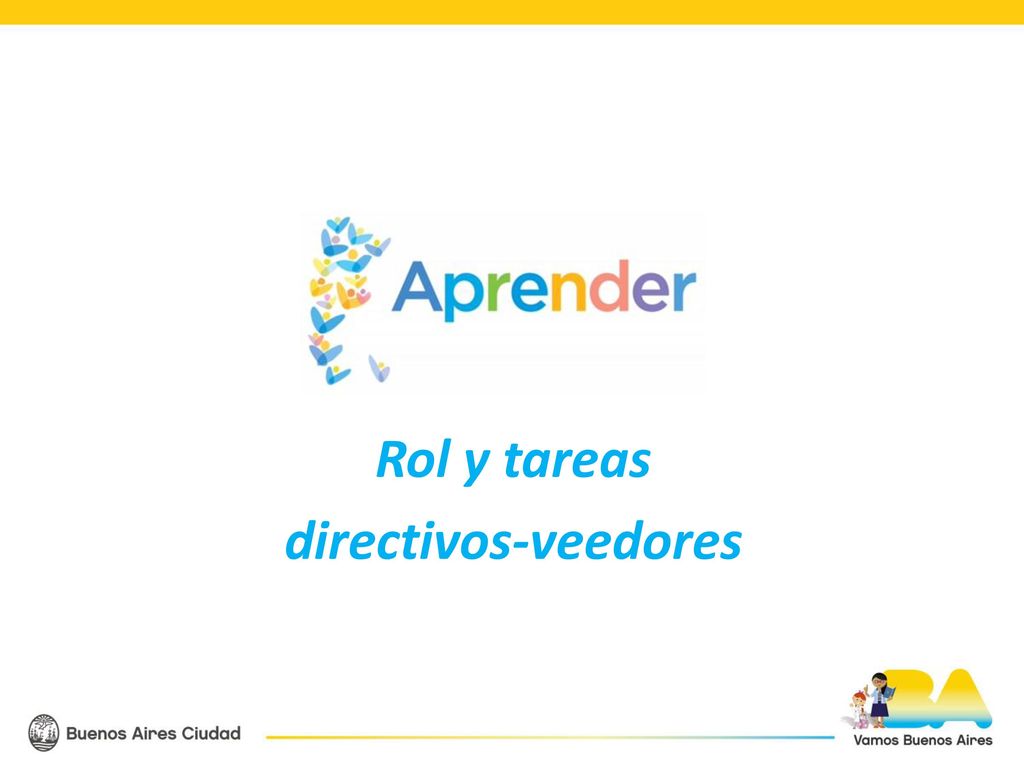 Aprender

Rol y tareas directivos-veedores

Buenos Aires Ciudad

BA
Vamos Buenos Aires